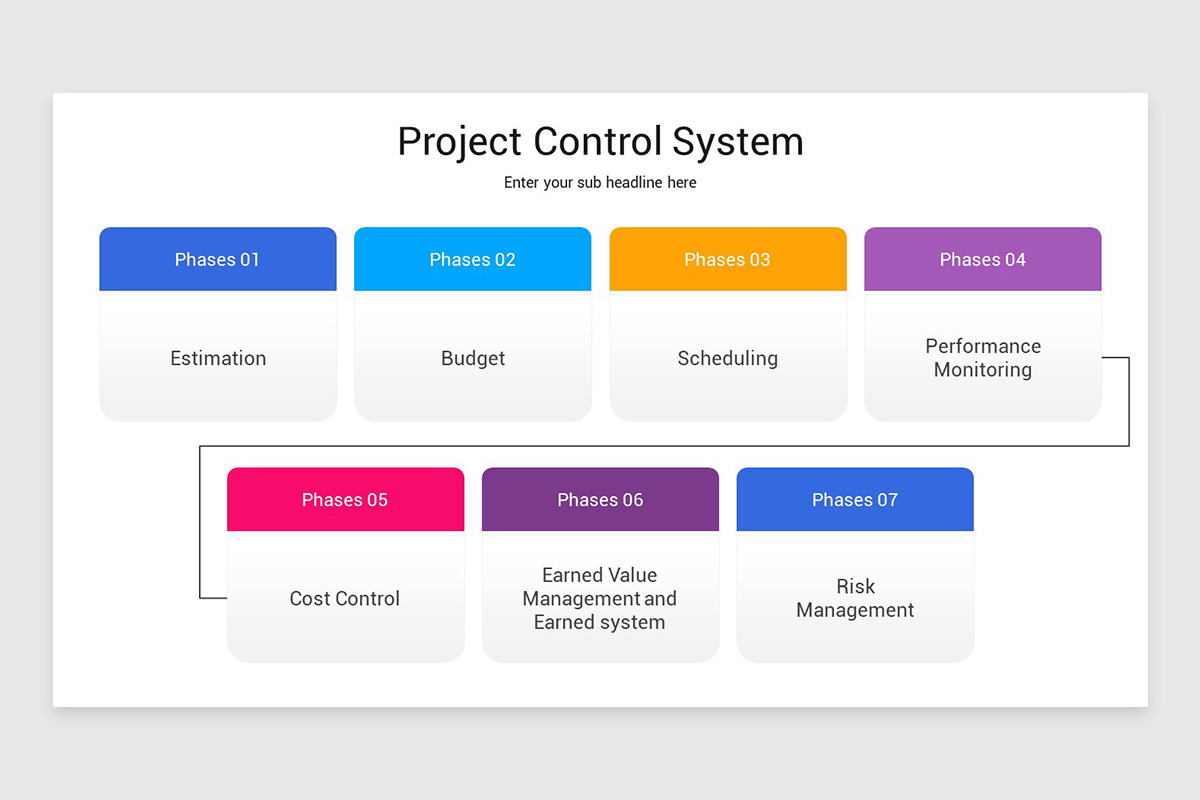 Project Control System

Enter your sub headline here

Phases 01

Estimation

Phases 02

Budget

Phases 03

Scheduling

Phases 04

Performance Monitoring

Phases 05

Cost Control

Phases 06

Earned Value Management and Earned system

Phases 07

Risk Management